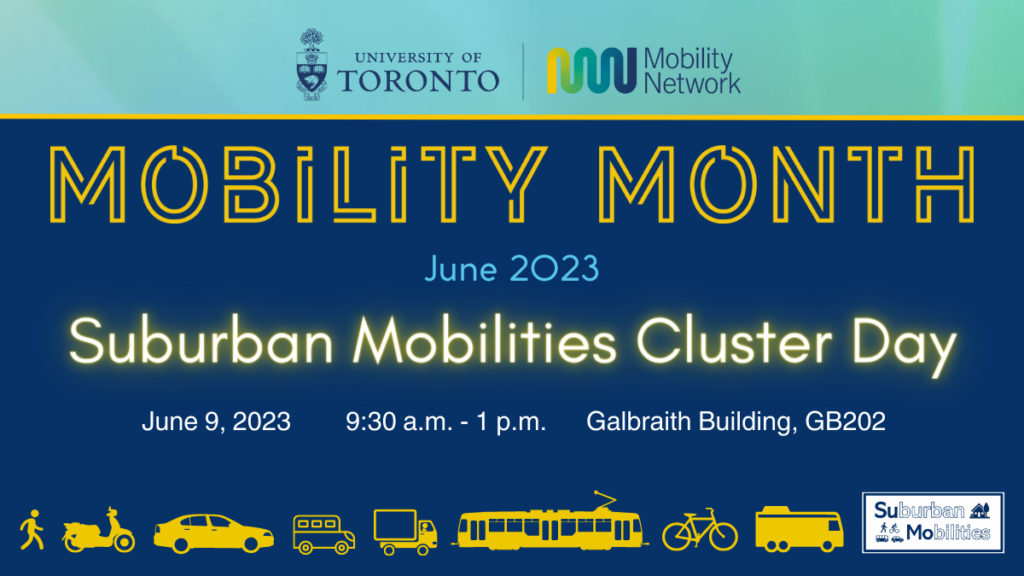 UNIVERSITY OF TORONTO

Mobility Network

MOBILITY MONTH

June 2023

Suburban Mobilities Cluster Day

June 9, 2023 9:30 a.m. - 1 p.m. Galbraith Building, GB202

Suburban Mobilities